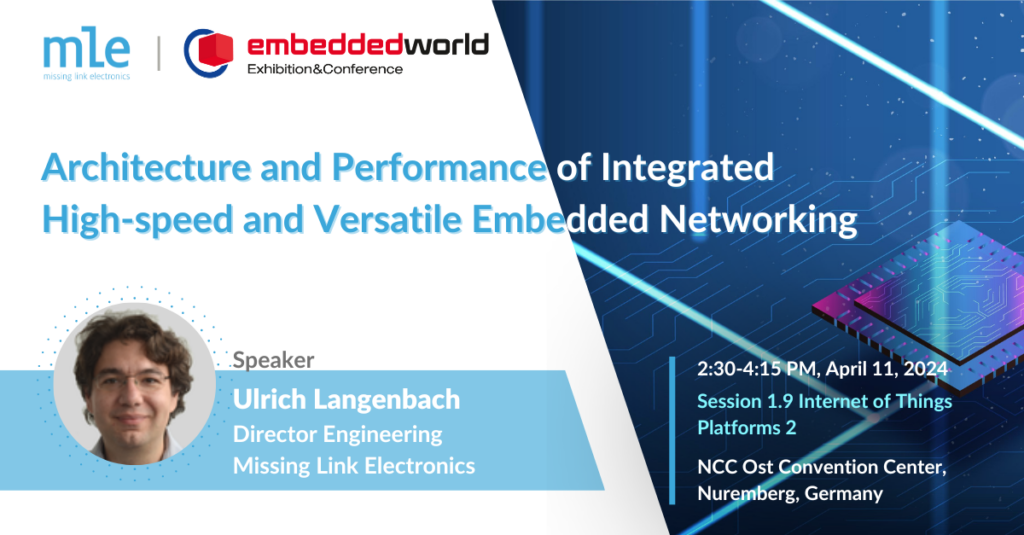 mle
missing link electronics

embeddedworld
Exhibition&Conference

Architecture and Performance of Integrated High-speed and Versatile Embedded Networking

Speaker
Ulrich Langenbach
Director Engineering
Missing Link Electronics

2:30-4:15 PM, April 11, 2024
Session 1.9 Internet of Things Platforms 2

NCC Ost Convention Center, Nuremberg, Germany